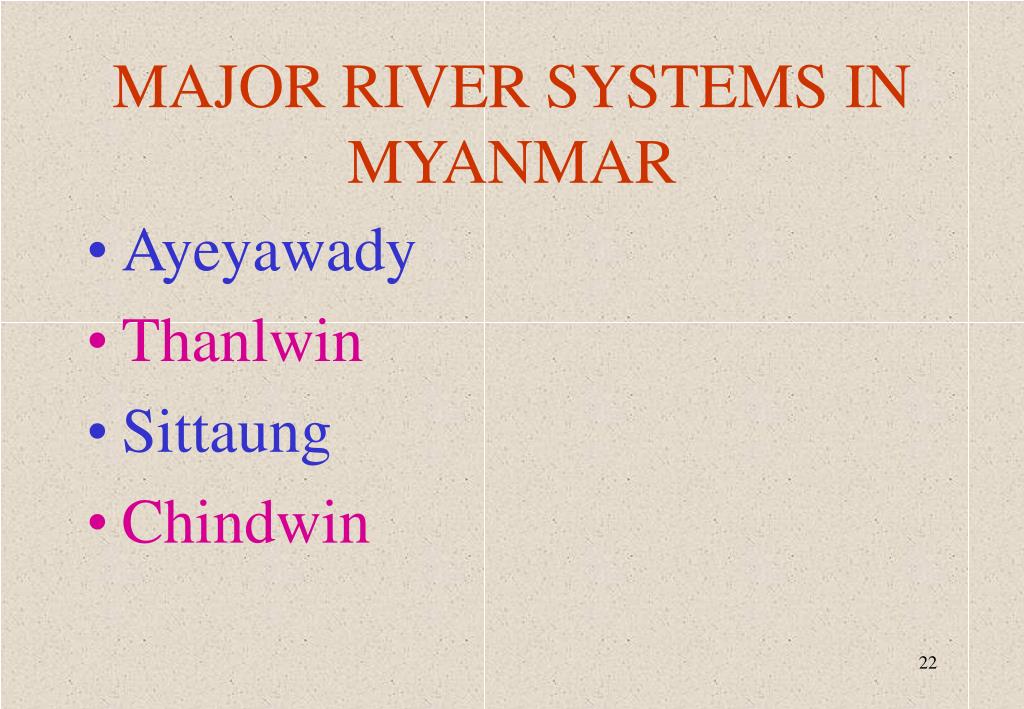 MAJOR RIVER SYSTEMS IN MYANMAR

• Ayeyawady
• Thanlwin
• Sittaung
• Chindwin

22